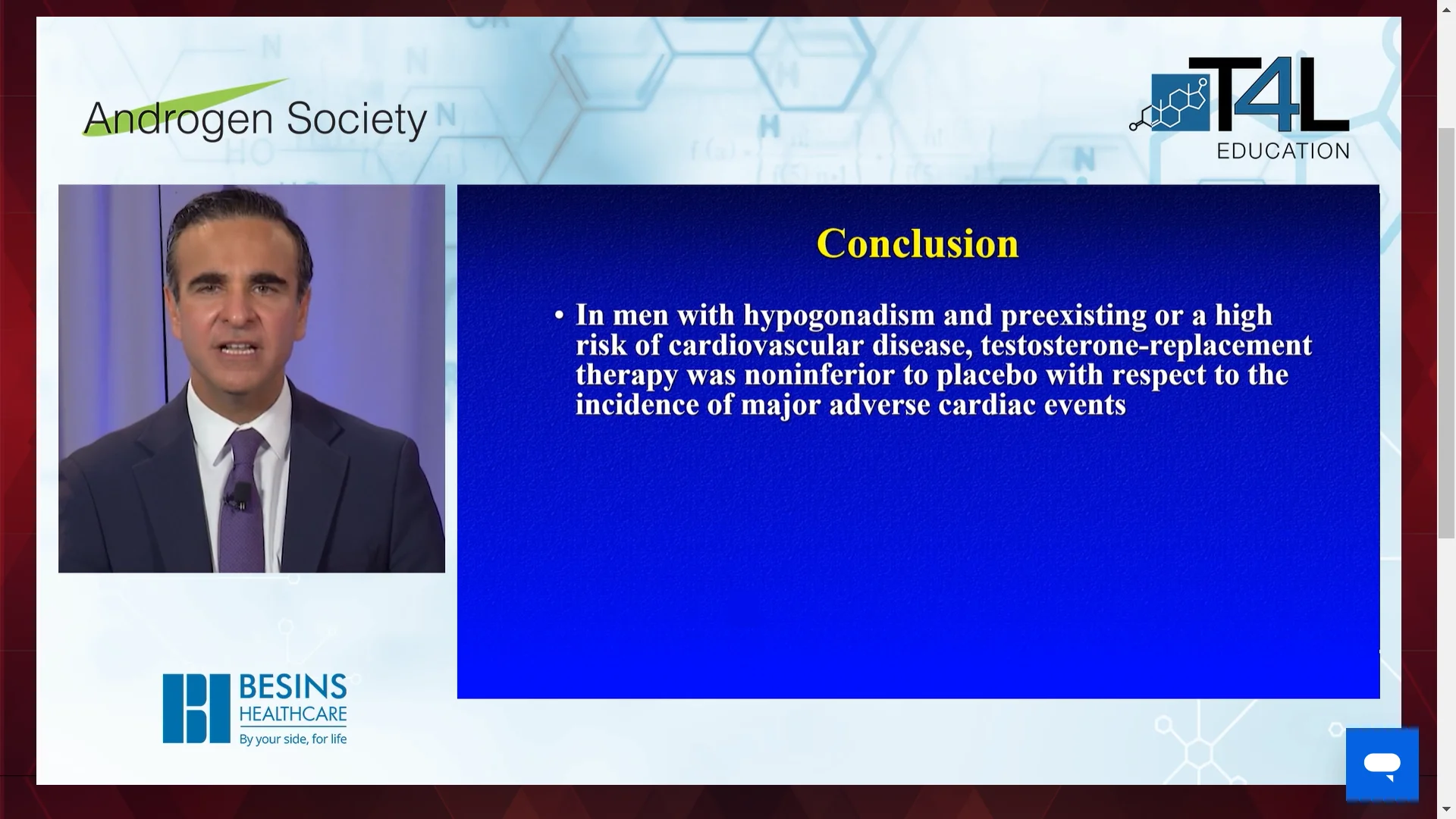 Androgen Society

T4L
EDUCATION

Conclusion

• In men with hypogonadism and preexisting or a high risk of cardiovascular disease, testosterone-replacement therapy was noninferior to placebo with respect to the incidence of major adverse cardiac events

BESINS
HEALTHCARE
By your side, for life